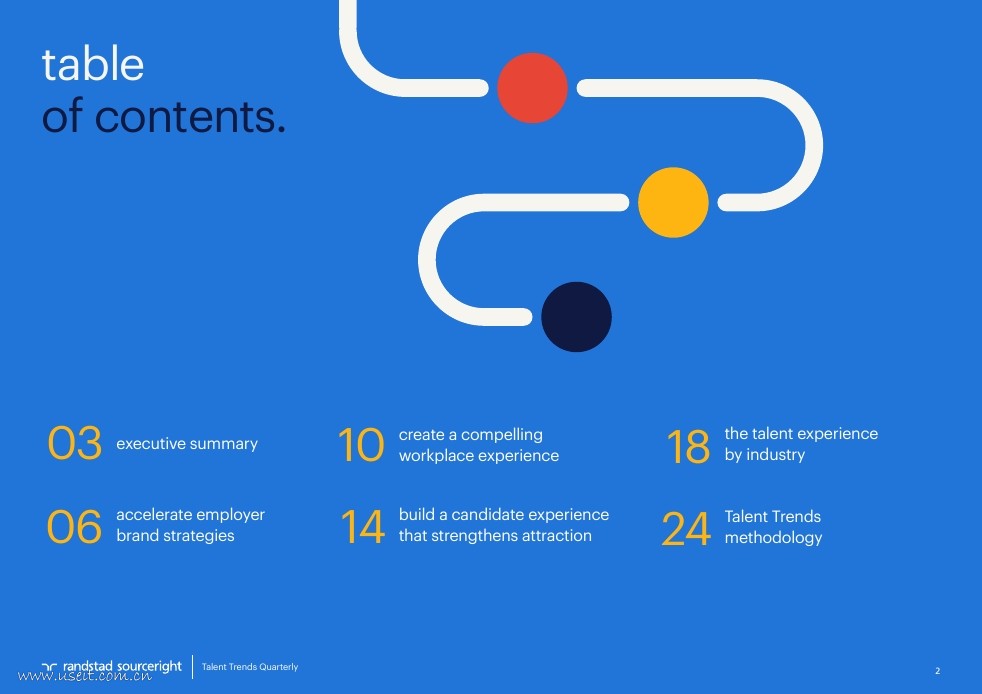 table
of contents.

03 executive summary

06 accelerate employer brand strategies

10 create a compelling workplace experience

14 build a candidate experience that strengthens attraction

18 the talent experience by industry

24 Talent Trends methodology

randstad sourceright | Talent Trends Quarterly

www.useit.com.cn

2